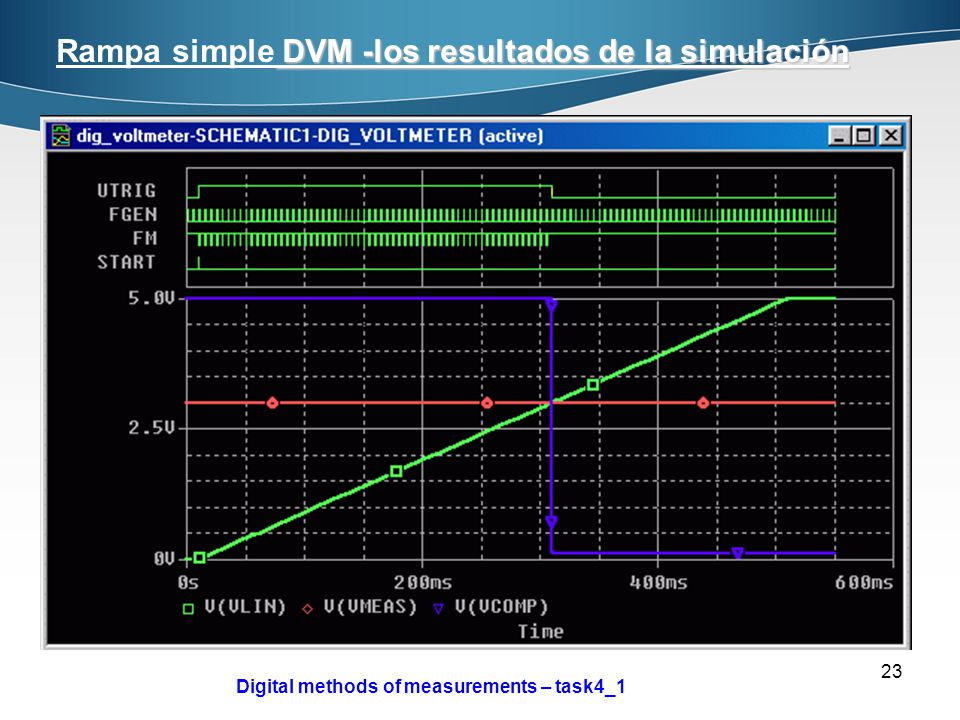 Rampa simple DVM -los resultados de la simulación

dig_voltmeter-SCHEMATIC1-DIG_VOLTMETER (active)

UTRIG
FGEN
FM
START

5.0V
2.5V
0V

0s
200ms
400ms
600ms

V(VLIN) V(VMEAS) V(VCOMP)
Time

23

Digital methods of measurements – task4_1